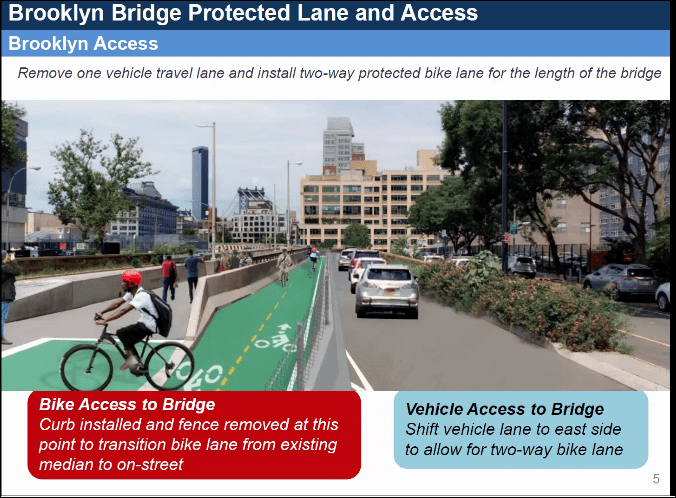 Brooklyn Bridge Protected Lane and Access

Brooklyn Access

Remove one vehicle travel lane and install two-way protected bike lane for the length of the bridge

Bike Access to Bridge
Curb installed and fence removed at this point to transition bike lane from existing median to on-street

Vehicle Access to Bridge
Shift vehicle lane to east side to allow for two-way bike lane

5